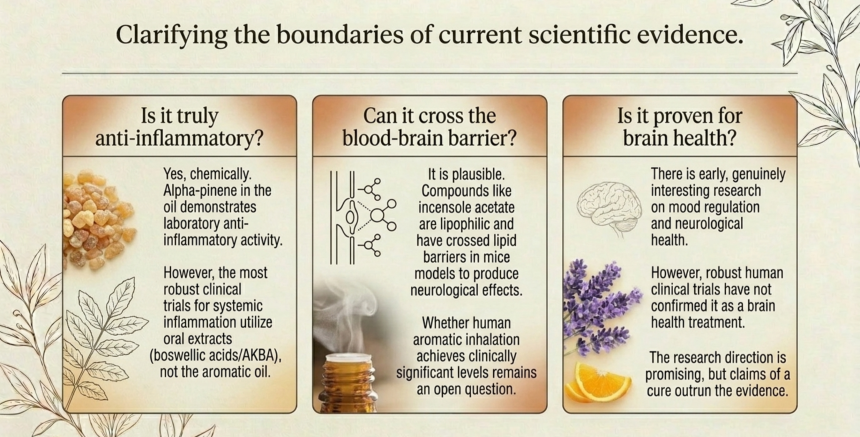 Clarifying the boundaries of current scientific evidence.

Is it truly anti-inflammatory?

Yes, chemically. Alpha-pinene in the oil demonstrates laboratory anti-inflammatory activity.

However, the most robust clinical trials for systemic inflammation utilize oral extracts (boswellic acids/AKBA), not the aromatic oil.

Can it cross the blood-brain barrier?

It is plausible. Compounds like incensole acetate are lipophilic and have crossed lipid barriers in mice models to produce neurological effects.

Whether human aromatic inhalation achieves clinically significant levels remains an open question.

Is it proven for brain health?

There is early, genuinely interesting research on mood regulation and neurological health.

However, robust human clinical trials have not confirmed it as a brain health treatment.

The research direction is promising, but claims of a cure outrun the evidence.